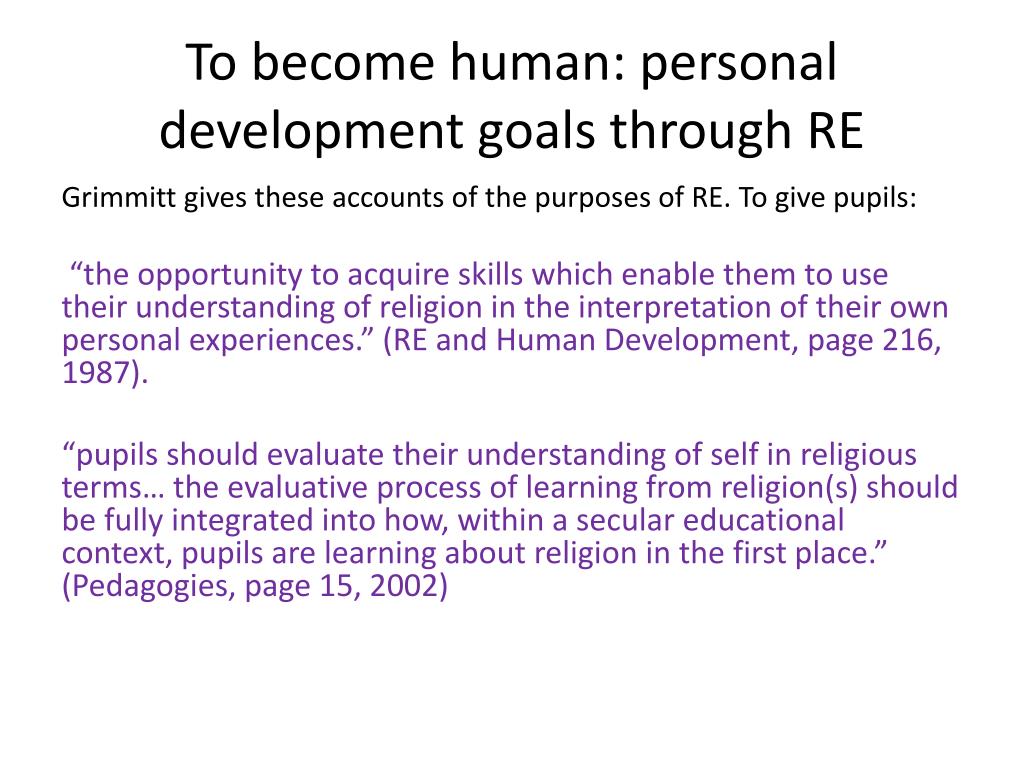 To become human: personal development goals through RE

Grimmitt gives these accounts of the purposes of RE. To give pupils:

“the opportunity to acquire skills which enable them to use their understanding of religion in the interpretation of their own personal experiences.” (RE and Human Development, page 216, 1987).

“pupils should evaluate their understanding of self in religious terms… the evaluative process of learning from religion(s) should be fully integrated into how, within a secular educational context, pupils are learning about religion in the first place.” (Pedagogies, page 15, 2002)